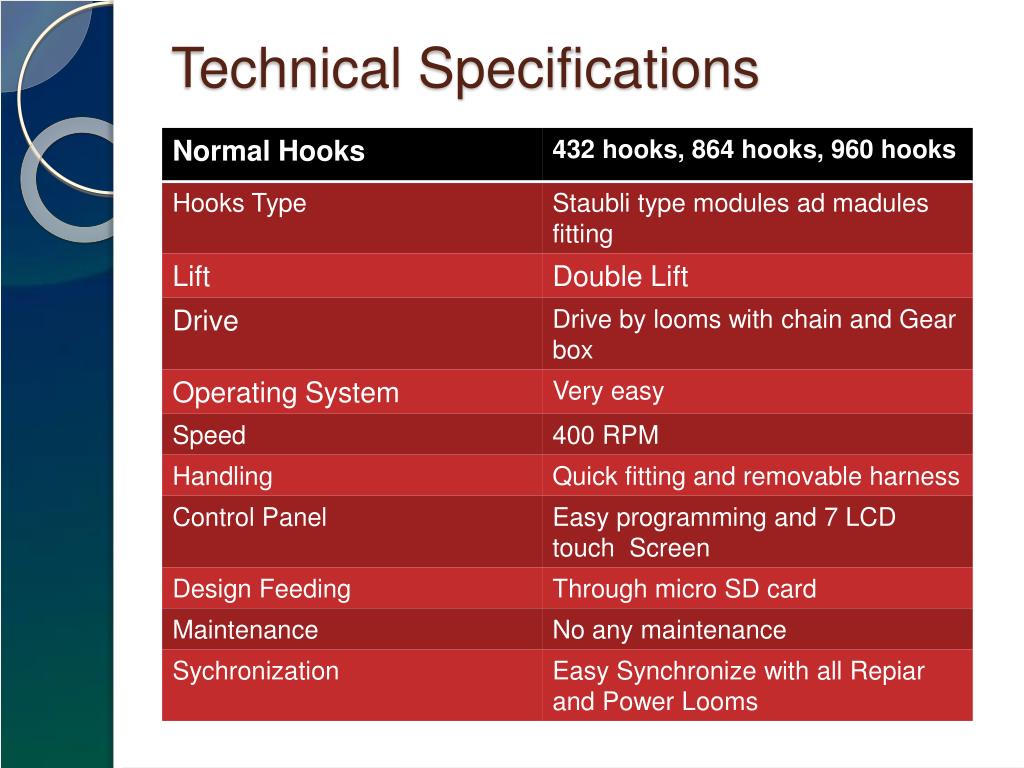 Technical Specifications

| Normal Hooks | 432 hooks, 864 hooks, 960 hooks |
|---|---|
| Hooks Type | Staubli type modules ad madules fitting |
| Lift | Double Lift |
| Drive | Drive by looms with chain and Gear box |
| Operating System | Very easy |
| Speed | 400 RPM |
| Handling | Quick fitting and removable harness |
| Control Panel | Easy programming and 7 LCD touch Screen |
| Design Feeding | Through micro SD card |
| Maintenance | No any maintenance |
| Sychronization | Easy Synchronize with all Repiar and Power Looms |